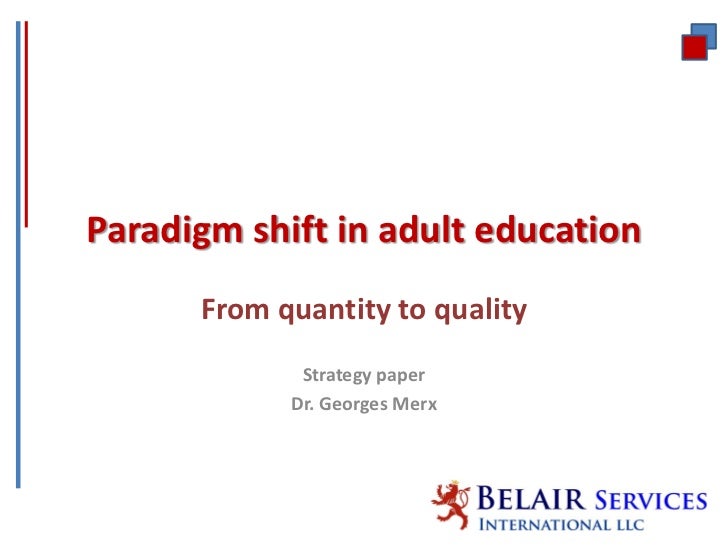 Paradigm shift in adult education

From quantity to quality

Strategy paper
Dr. Georges Merx

BELAIR SERVICES
INTERNATIONAL LLC